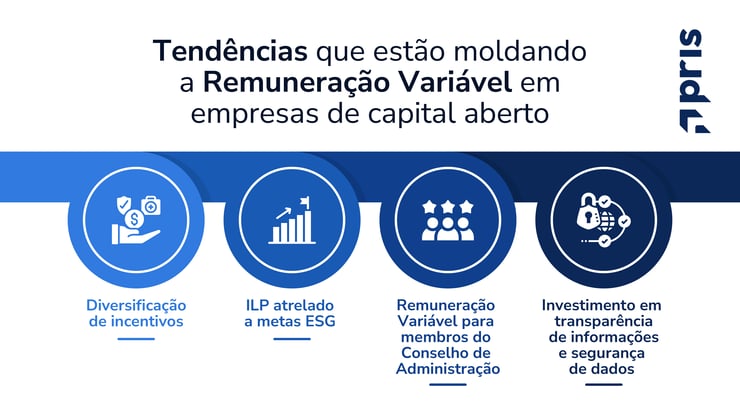 Tendências que estão moldando a Remuneração Variável em empresas de capital aberto

pris

Diversificação de incentivos

ILP atrelado a metas ESG

Remuneração Variável para membros do Conselho de Administração

Investimento em transparência de informações e segurança de dados